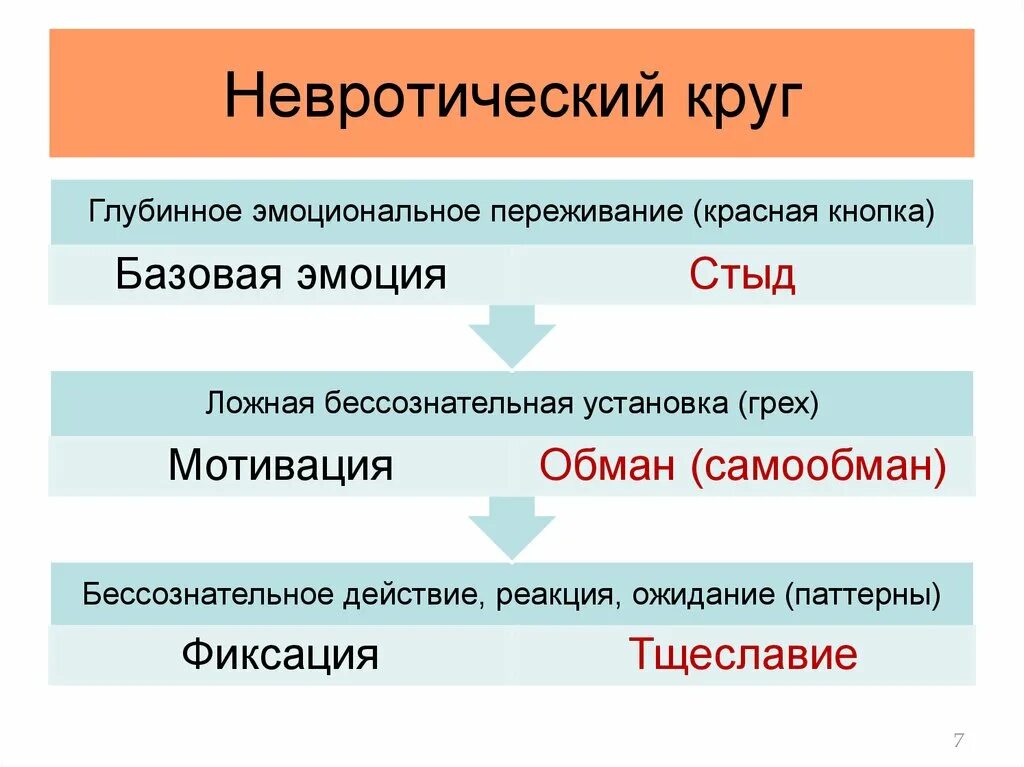 Невротический круг

Глубинное эмоциональное переживание (красная кнопка)

Базовая эмоция

Стыд

Ложная бессознательная установка (грех)

Мотивация

Обман (самообман)

Бессознательное действие, реакция, ожидание (паттерны)

Фиксация

Тщеславие

7